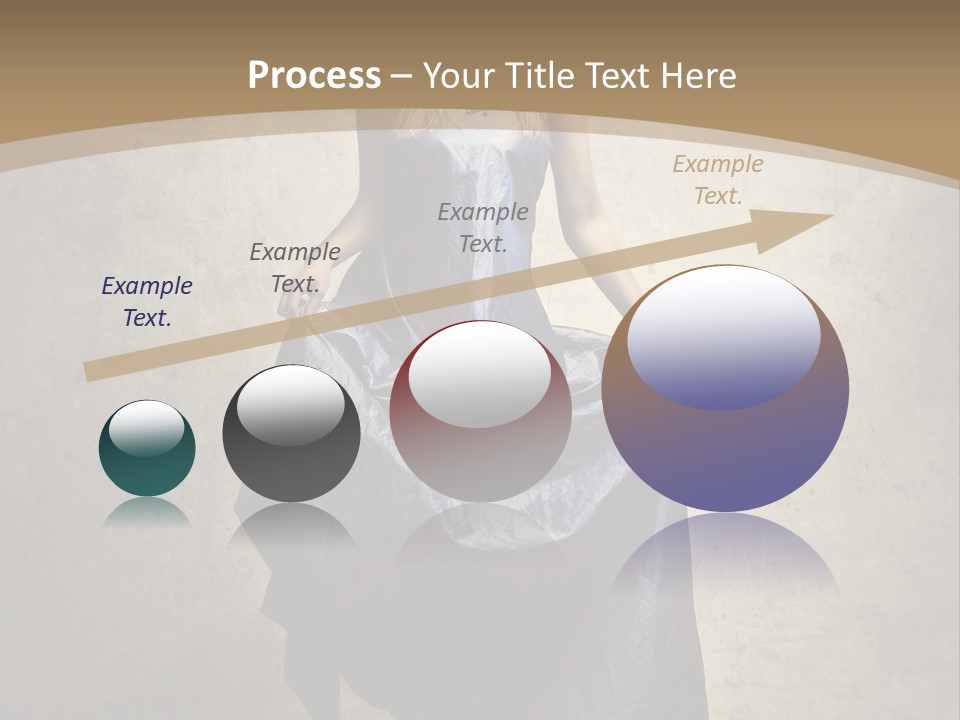 Process – Your Title Text Here

Example Text.

Example Text.

Example Text.

Example Text.